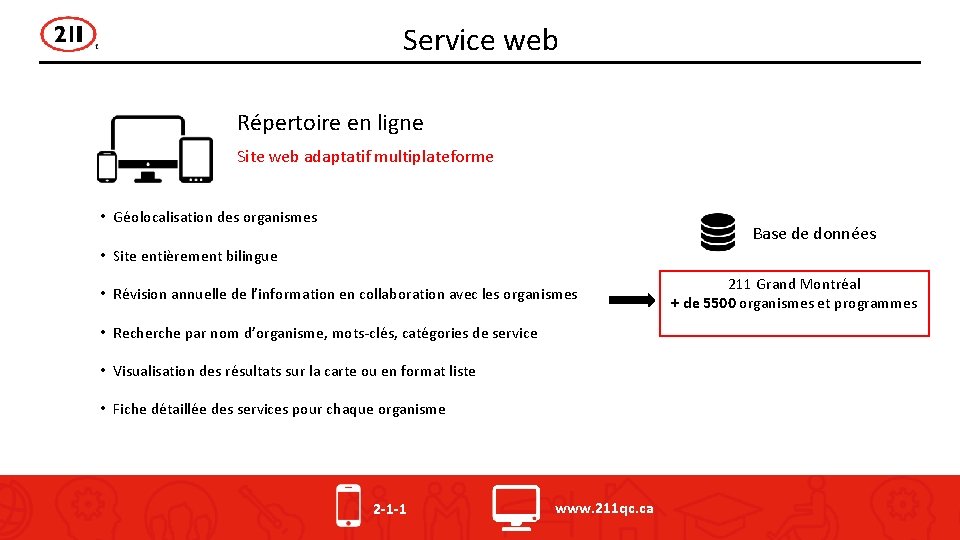 211

Service web

Répertoire en ligne

Site web adaptatif multiplateforme

• Géolocalisation des organismes

• Site entièrement bilingue

• Révision annuelle de l'information en collaboration avec les organismes

• Recherche par nom d'organisme, mots-clés, catégories de service

• Visualisation des résultats sur la carte ou en format liste

• Fiche détaillée des services pour chaque organisme

Base de données

211 Grand Montréal
+ de 5500 organismes et programmes

2-1-1

www.211qc.ca